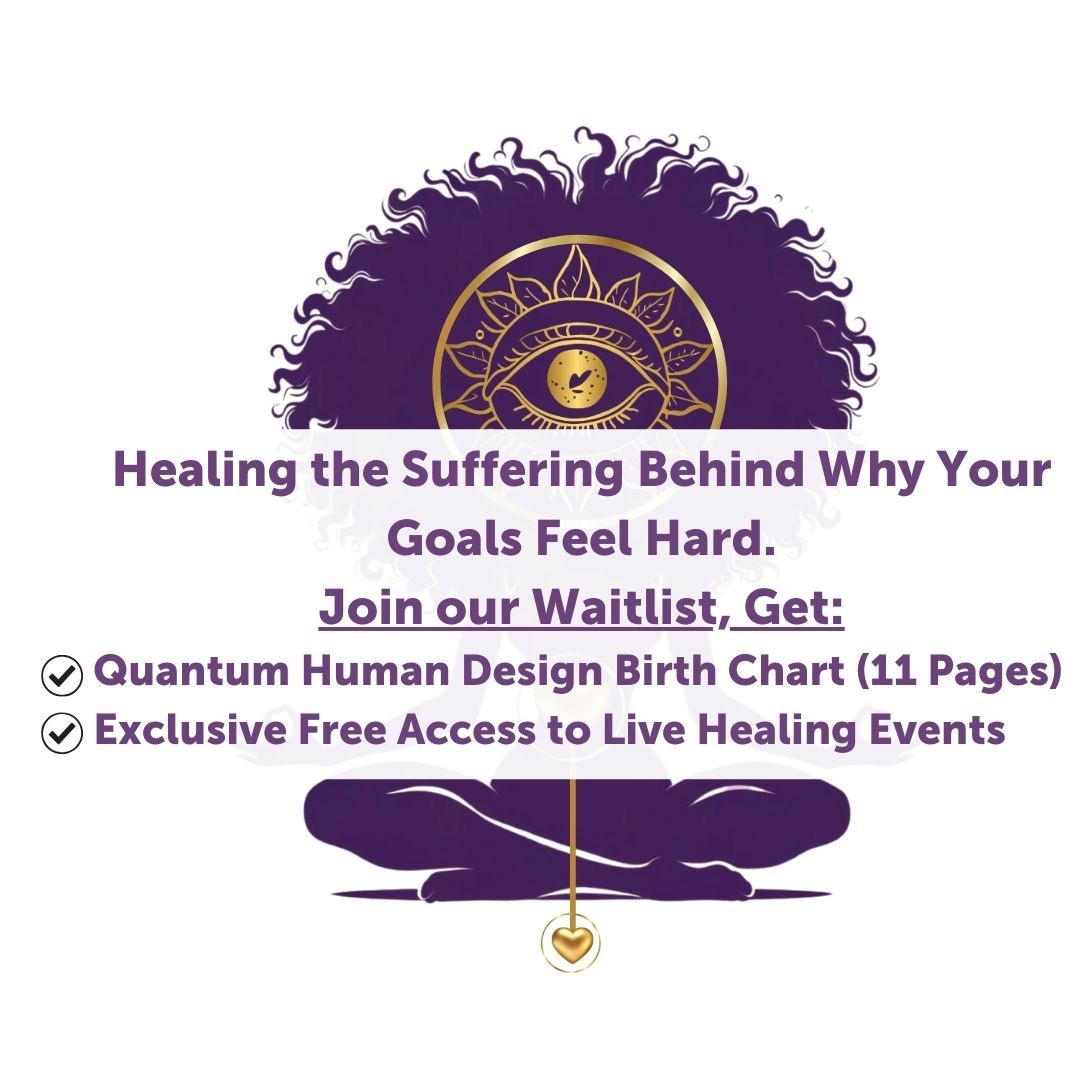 Healing the Suffering Behind Why Your Goals Feel Hard.

Join our Waitlist, Get:

Quantum Human Design Birth Chart (11 Pages)
Exclusive Free Access to Live Healing Events